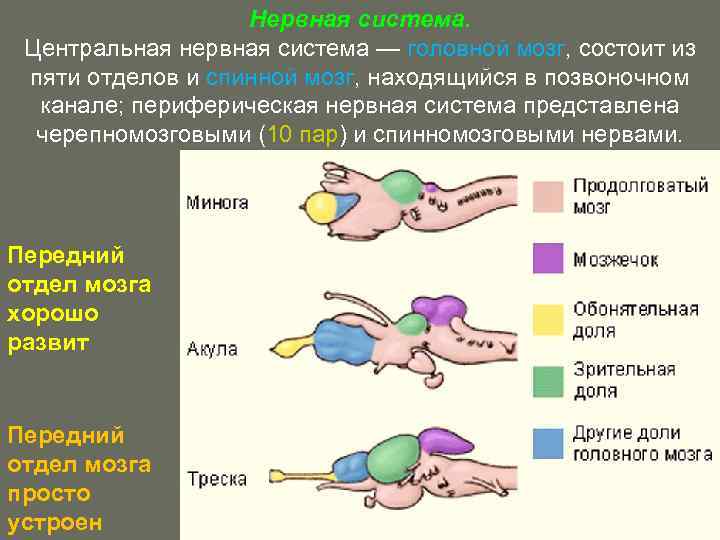 Нервная система.
Центральная нервная система — головной мозг, состоит из пяти отделов и спинной мозг, находящийся в позвоночном канале; периферическая нервная система представлена черепномозговыми (10 пар) и спинномозговыми нервами.

Передний отдел мозга хорошо развит

Передний отдел мозга просто устроен

Минога

Акула

Треска

Продолговатый мозг

Мозжечок

Обонятельная доля

Зрительная доля

Другие доли головного мозга